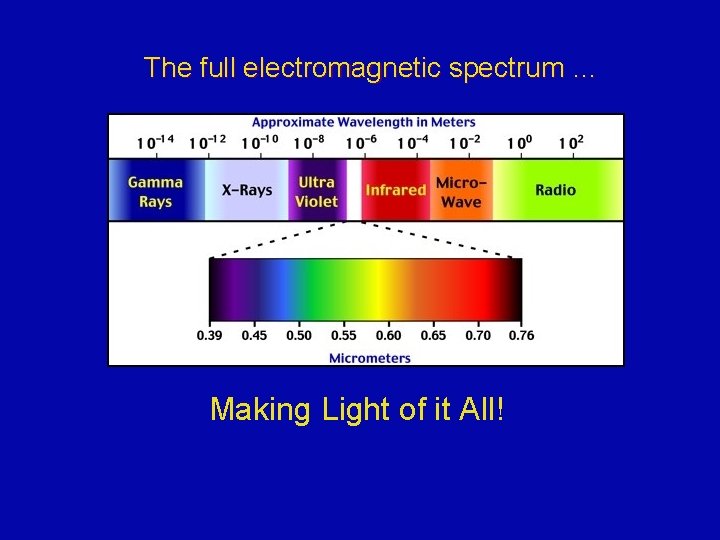 The full electromagnetic spectrum …

Approximate Wavelength in Meters

$10^{-14}$ $10^{-12}$ $10^{-10}$ $10^{-8}$ $10^{-6}$ $10^{-4}$ $10^{-2}$ $10^{0}$ $10^{2}$

Gamma Rays

X-Rays

Ultra Violet

Infrared

Micro-Wave

Radio

0.39 0.45 0.50 0.55 0.60 0.65 0.70 0.76

Micrometers

Making Light of it All!